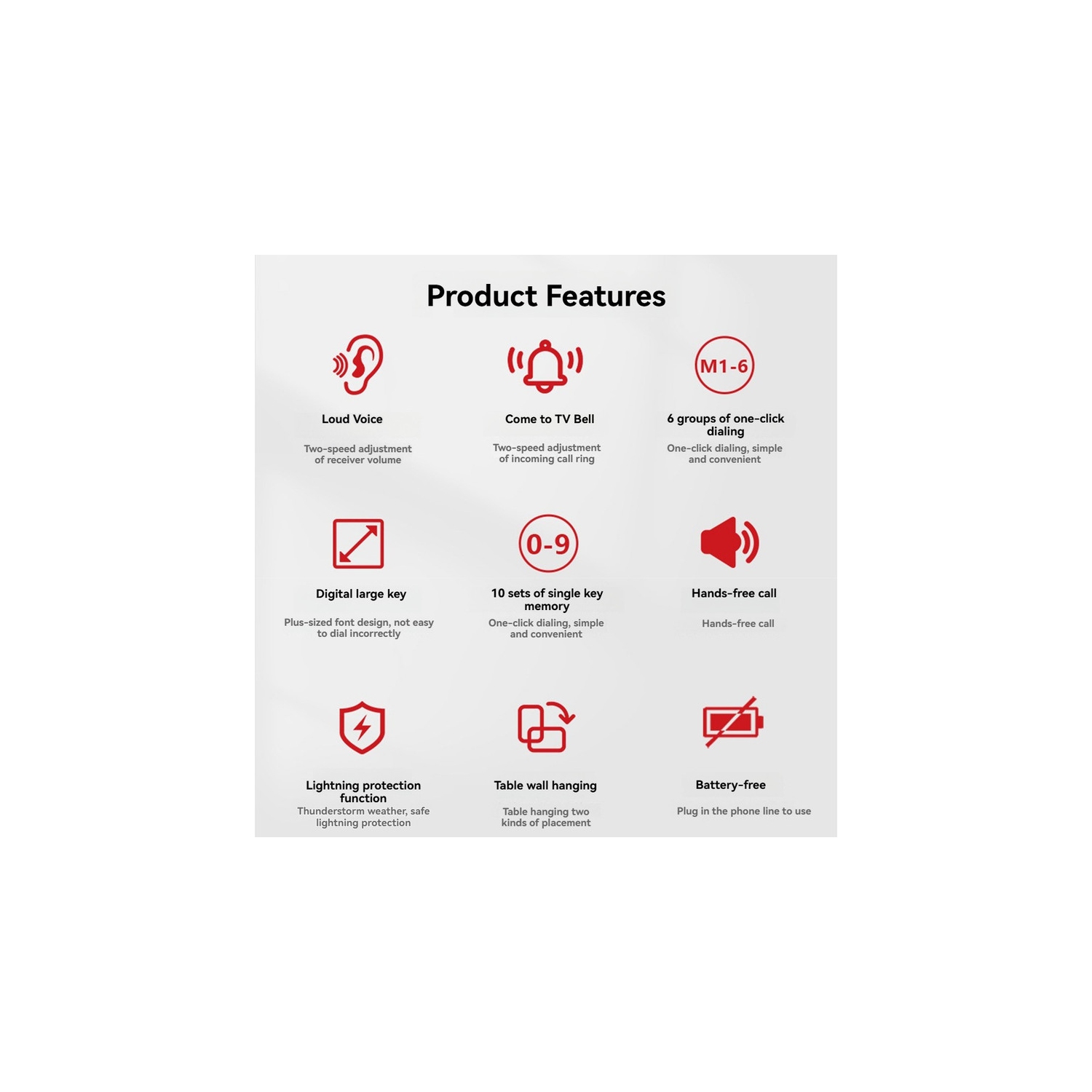 Product Features

Loud Voice

Two-speed adjustment of receiver volume

Come to TV Bell

Two-speed adjustment of incoming call ring

M1-6

6 groups of one-click dialing

One-click dialing, simple and convenient

Digital large key

Plus-sized font design, not easy to dial incorrectly

0-9

10 sets of single key memory

One-click dialing, simple and convenient

Hands-free call

Hands-free call

Lightning protection function

Thunderstorm weather, safe lightning protection

Table wall hanging

Table hanging two kinds of placement

Battery-free

Plug in the phone line to use